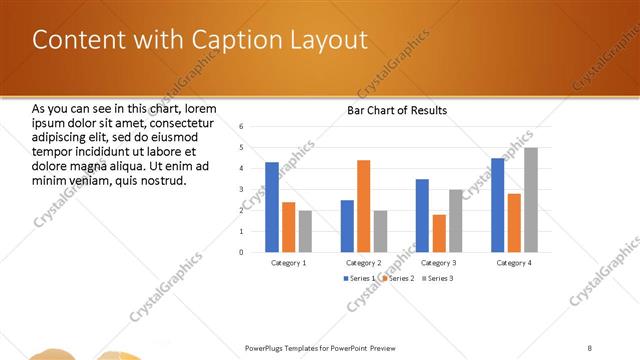 Content with Caption Layout

As you can see in this chart, lorem ipsum dolor sit amet, consectetur adipiscing elit, sed do eiusmod tempor incididunt ut labore et dolore magna aliqua. Ut enim ad minim veniam, quis nostrud.

Bar Chart of Results

6
5
4
3
2
1
0

Category 1
Category 2
Category 3
Category 4

Series 1 Series 2 Series 3

CrystalGraphics

PowerPlugs Templates for PowerPoint Preview

8